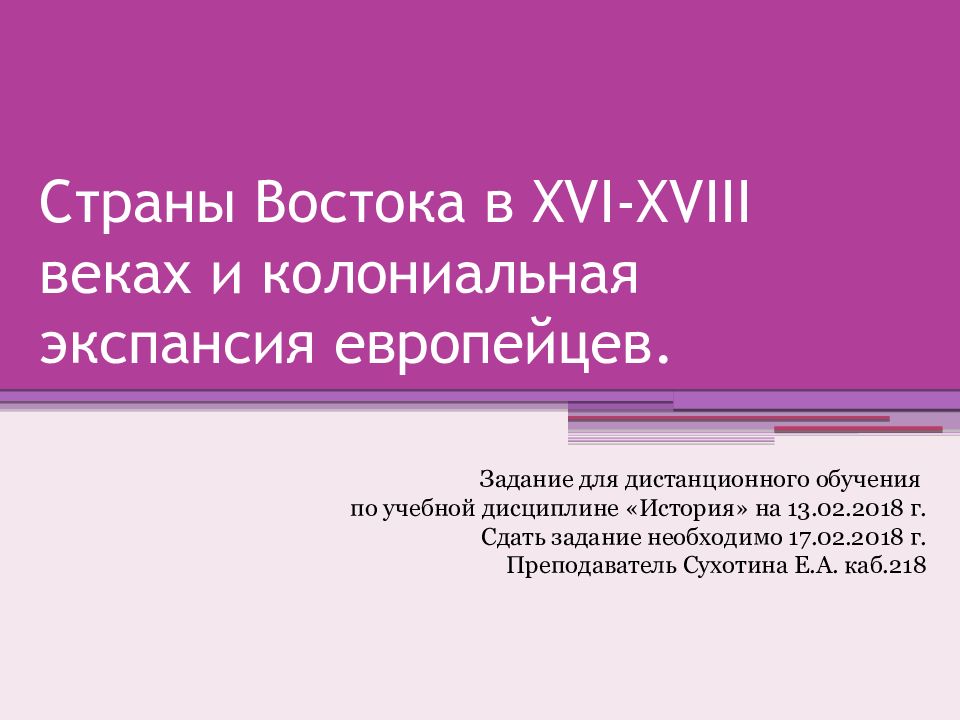 Страны Востока в XVI-XVIII веках и колониальная экспансия европейцев.

Задание для дистанционного обучения
по учебной дисциплине «История» на 13.02.2018 г.
Сдать задание необходимо 17.02.2018 г.
Преподаватель Сухотина Е.А. каб.218